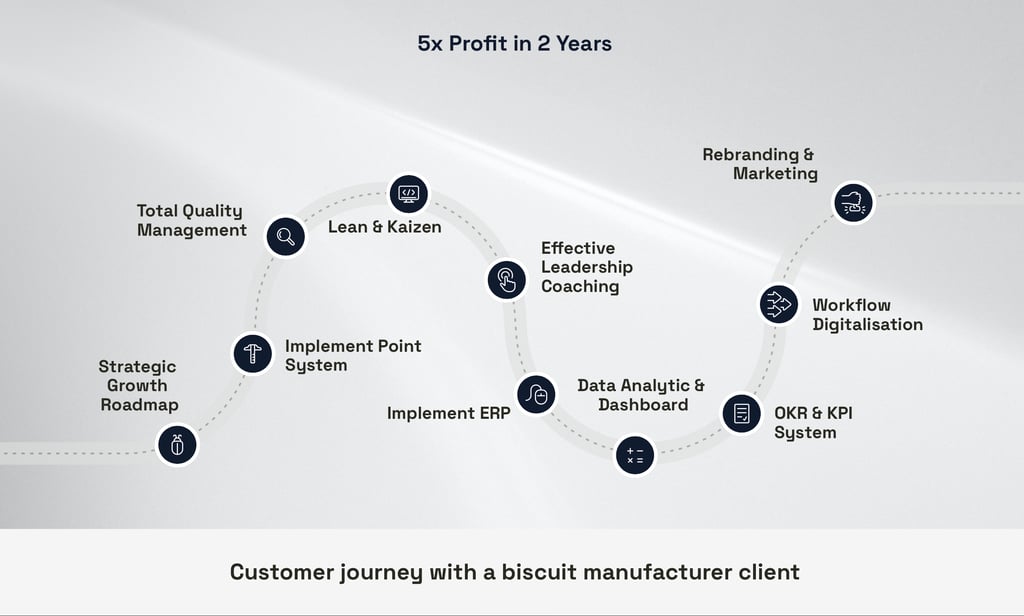 5x Profit in 2 Years

Strategic Growth Roadmap

Implement Point System

Total Quality Management

Lean & Kaizen

Effective Leadership Coaching

Implement ERP

Data Analytic & Dashboard

OKR & KPI System

Workflow Digitalisation

Rebranding & Marketing

Customer journey with a biscuit manufacturer client